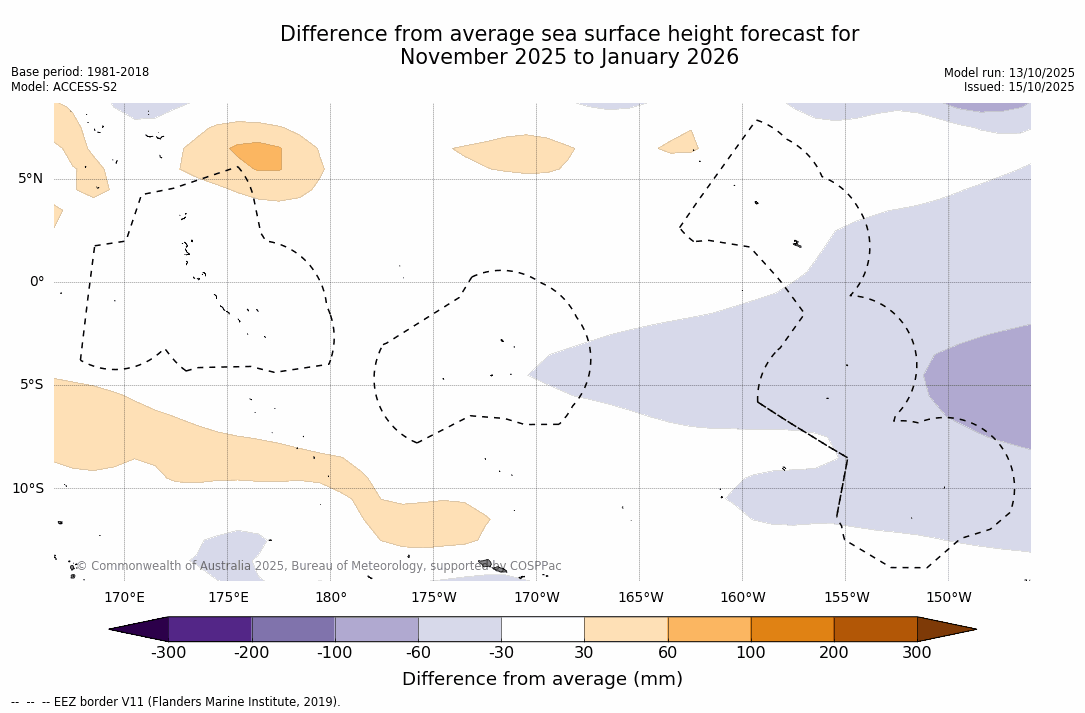 Difference from average sea surface height forecast for
November 2025 to January 2026

Base period: 1981-2018
Model: ACCESS-S2

Model run: 13/10/2025
Issued: 15/10/2025

5°N
0°
5°S
10°S

© Commonwealth of Australia 2025, Bureau of Meteorology, supported by COSPPac

170°E 175°E 180° 175°W 170°W 165°W 160°W 155°W 150°W

-300 -200 -100 -60 -30 30 60 100 200 300

Difference from average (mm)

-- -- -- EEZ border V11 (Flanders Marine Institute, 2019).